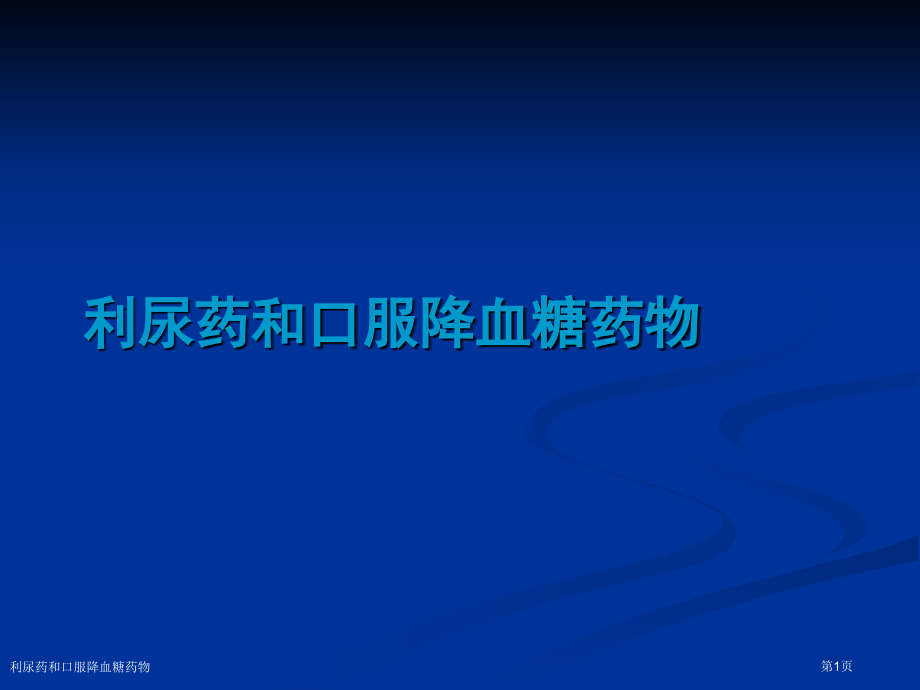 利尿药和口服降血糖药物

利尿药和口服降血糖药物

第1页